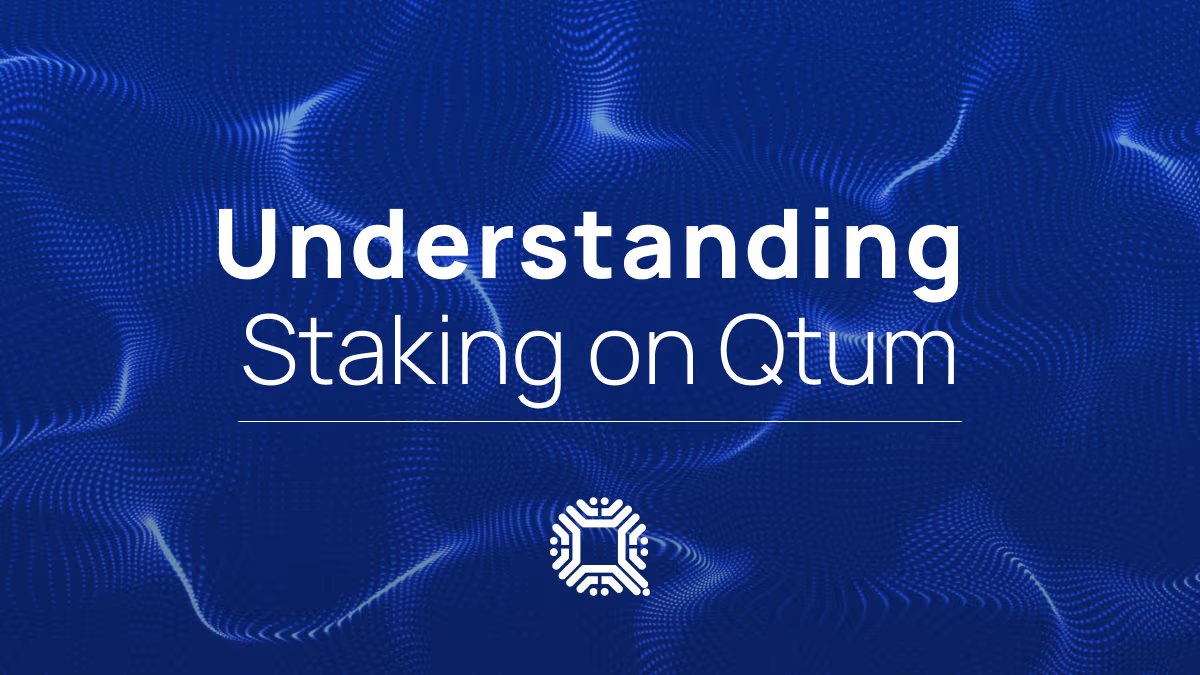 Understanding
Staking on Qtum